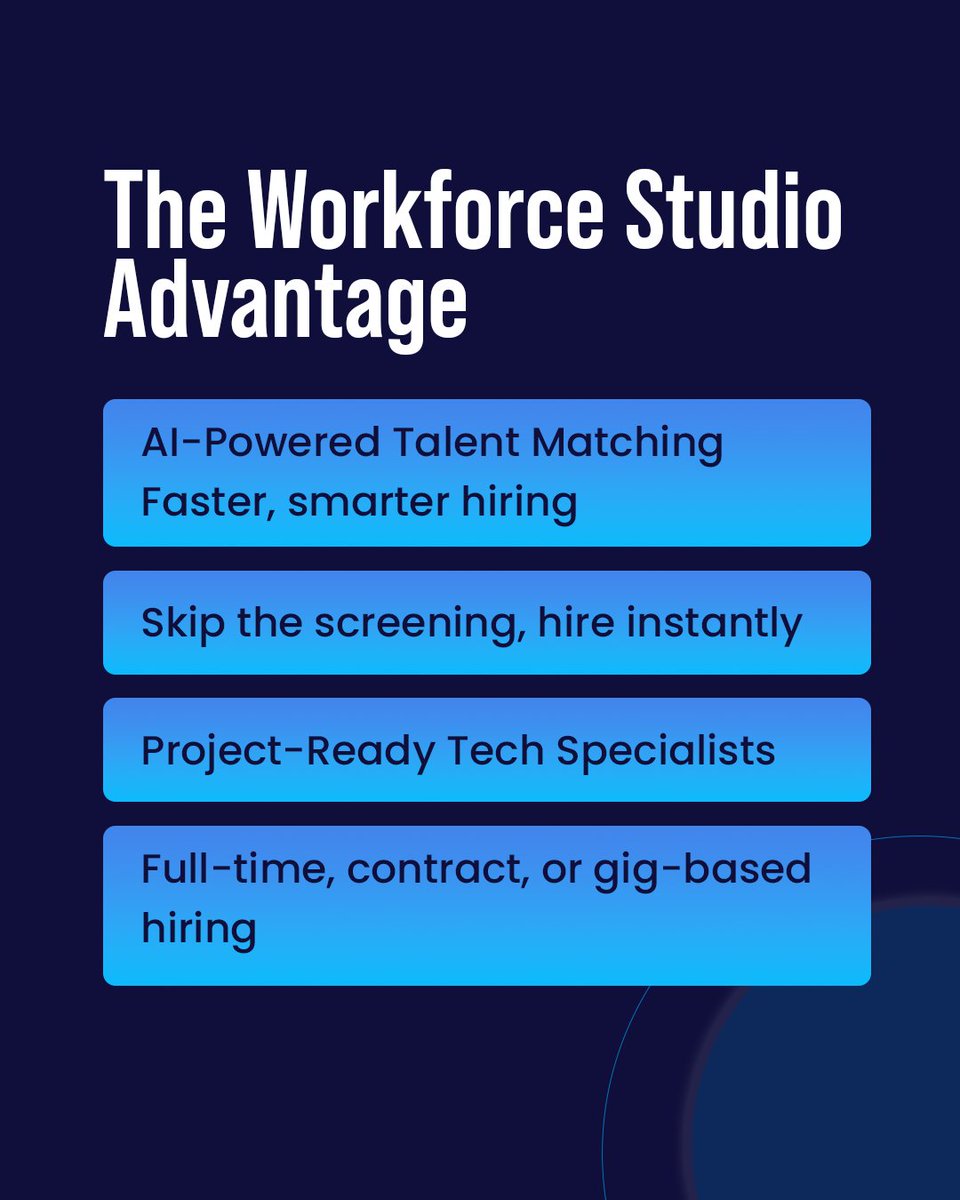 The Workforce Studio Advantage

AI-Powered Talent Matching
Faster, smarter hiring

Skip the screening, hire instantly

Project-Ready Tech Specialists

Full-time, contract, or gig-based hiring